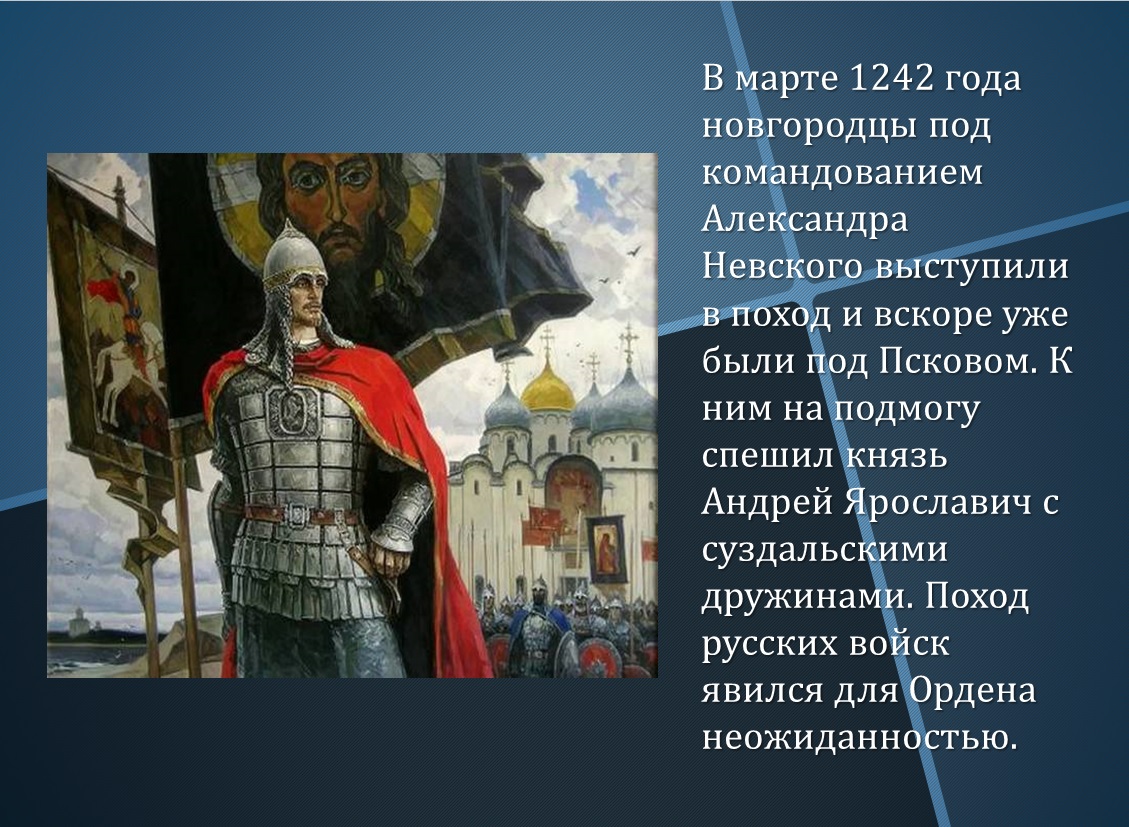 В марте 1242 года новгородцы под командованием Александра Невского выступили в поход и вскоре уже были под Псковом. К ним на подмогу спешил князь Андрей Ярославич с суздальскими дружинами. Поход русских войск явился для Ордена неожиданностью.